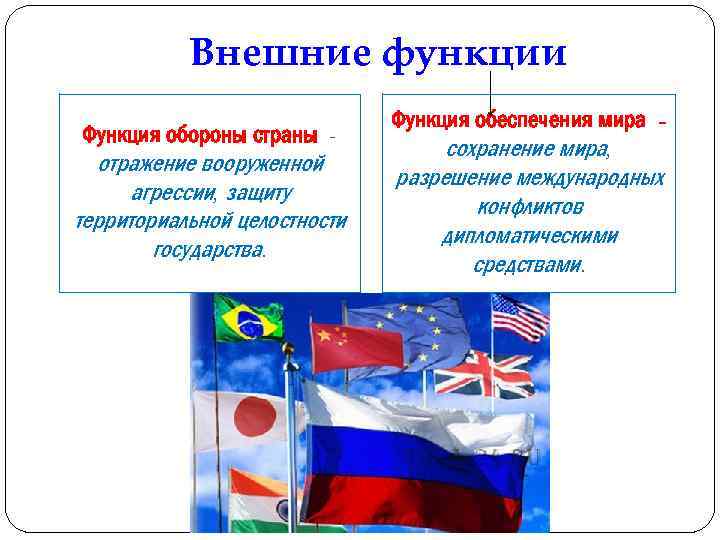 Внешние функции

Функция обороны страны - отражение вооруженной агрессии, защиту территориальной целостности государства.

Функция обеспечения мира - сохранение мира, разрешение международных конфликтов дипломатическими средствами.